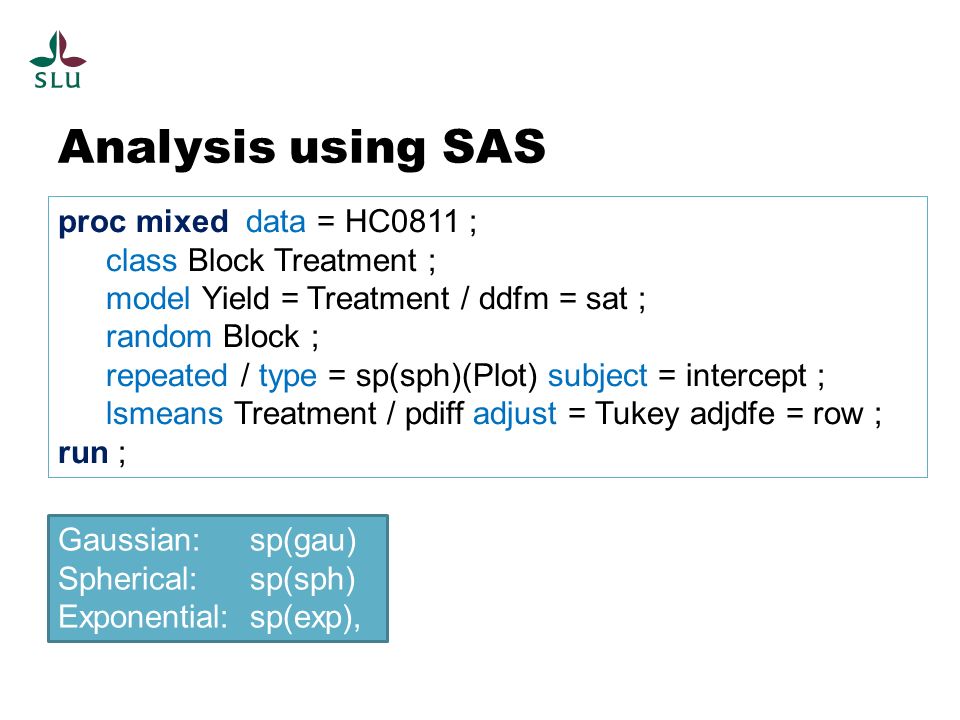 SLU

Analysis using SAS

proc mixed data = HC0811 ;
class Block Treatment ;
model Yield = Treatment / ddfm = sat ;
random Block ;
repeated / type = sp(sph)(Plot) subject = intercept ;
lsmeans Treatment / pdiff adjust = Tukey adjdfe = row ;
run ;

Gaussian: sp(gau)
Spherical: sp(sph)
Exponential: sp(exp),